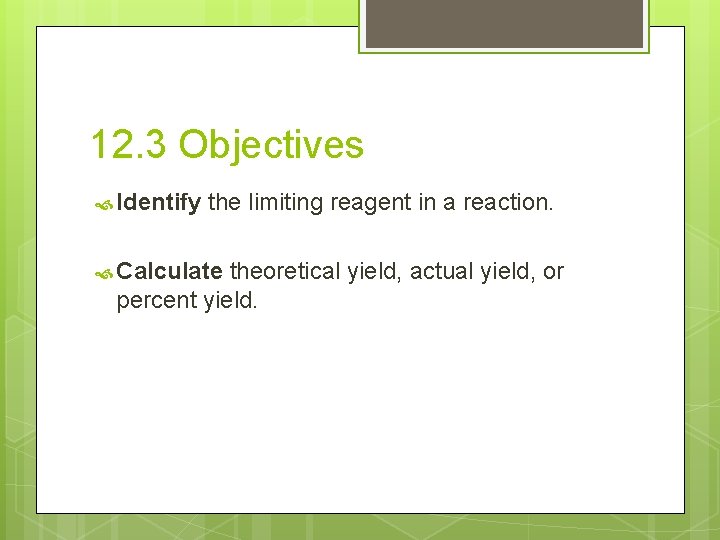 12.3 Objectives

Identify the limiting reagent in a reaction.

Calculate theoretical yield, actual yield, or percent yield.